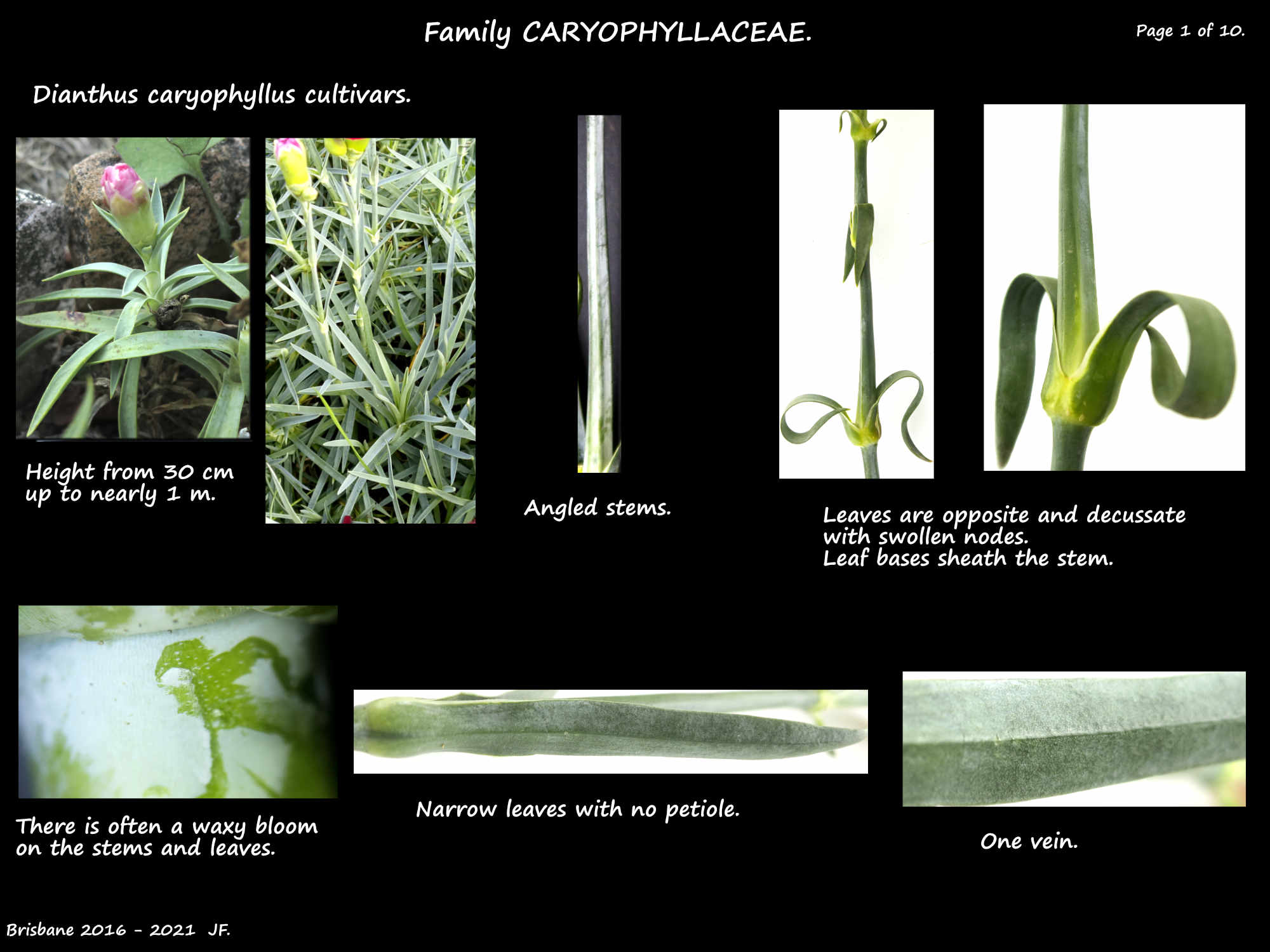 Family CARYOPHYLLACEAE.

Page 1 of 10.

Dianthus caryophyllus cultivars.

Height from 30 cm up to nearly 1 m.

Angled stems.

Leaves are opposite and decussate with swollen nodes.
Leaf bases sheath the stem.

There is often a waxy bloom on the stems and leaves.

Narrow leaves with no petiole.

One vein.

Brisbane 2016 - 2021 JF.